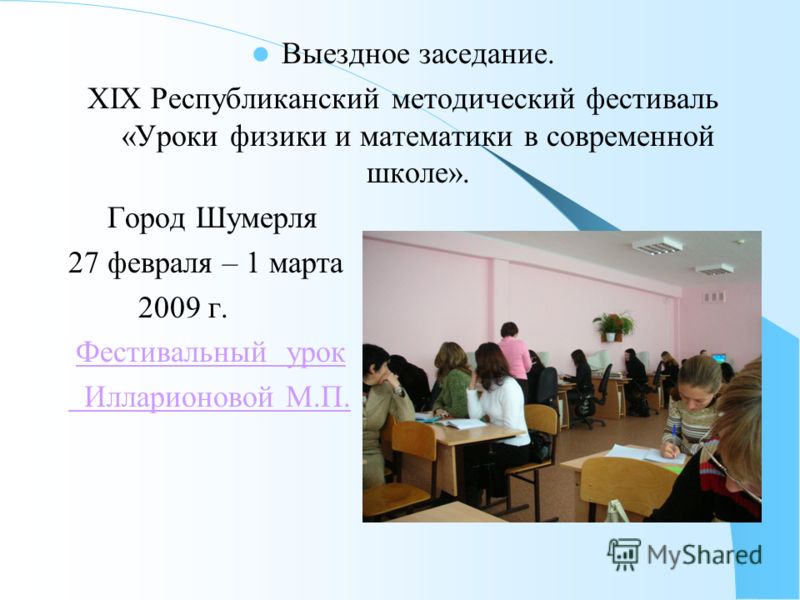 Выездное заседание.

XIX Республиканский методический фестиваль «Уроки физики и математики в современной школе».

Город Шумерля

27 февраля – 1 марта

2009 г.

Фестивальный урок

Илларионовой М.П.

MyShared